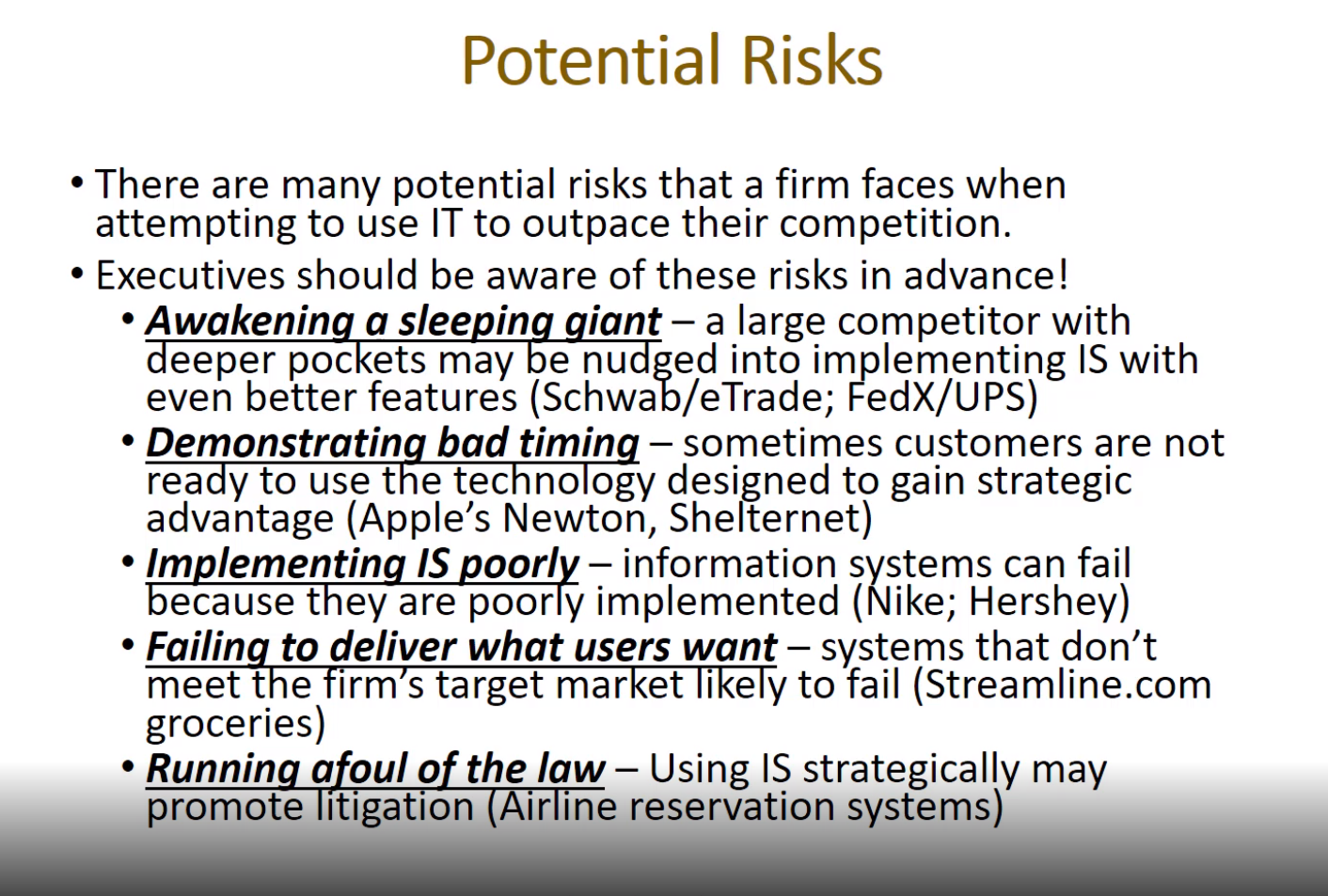 Potential Risks

• There are many potential risks that a firm faces when attempting to use IT to outpace their competition.

• Executives should be aware of these risks in advance!

• Awakening a sleeping giant – a large competitor with deeper pockets may be nudged into implementing IS with even better features (Schwab/eTrade; FedX/UPS)

• Demonstrating bad timing – sometimes customers are not ready to use the technology designed to gain strategic advantage (Apple's Newton, Shelternet)

• Implementing IS poorly – information systems can fail because they are poorly implemented (Nike; Hershey)

• Failing to deliver what users want – systems that don't meet the firm's target market likely to fail (Streamline.com groceries)

• Running afoul of the law – Using IS strategically may promote litigation (Airline reservation systems)